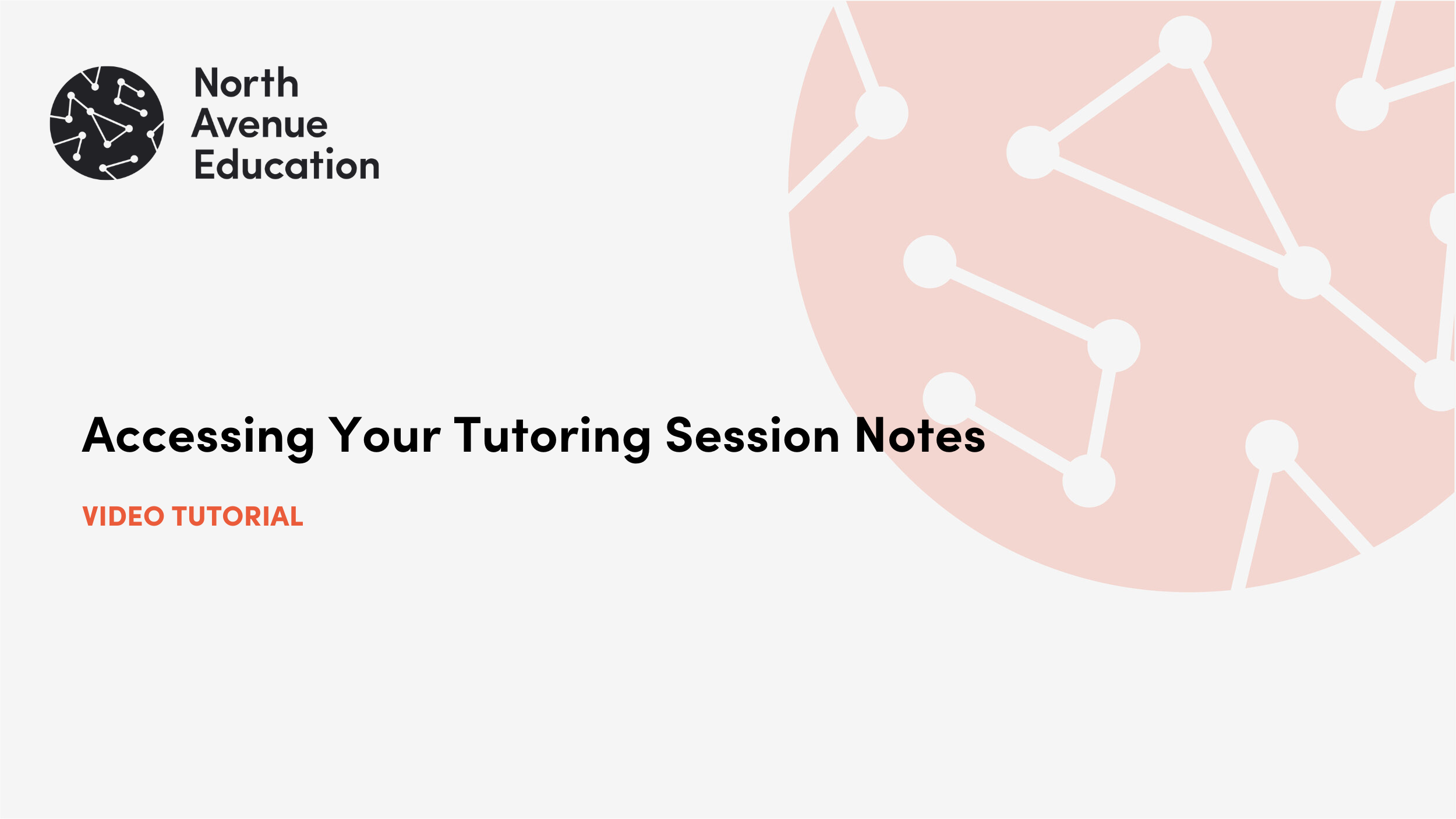 North Avenue Education

Accessing Your Tutoring Session Notes

VIDEO TUTORIAL